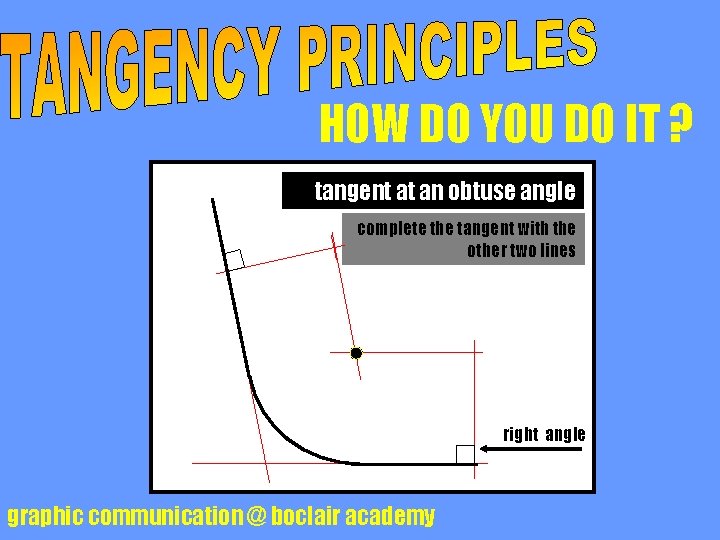 TANGENCY PRINCIPLES

HOW DO YOU DO IT ?

tangent at an obtuse angle

complete the tangent with the other two lines

right angle

graphic communication @ boclair academy